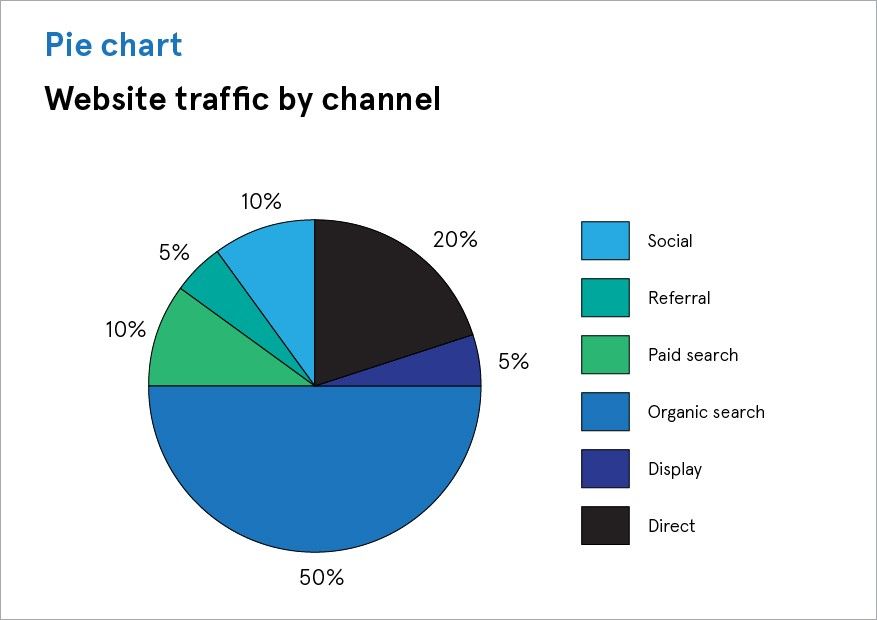 Pie chart

Website traffic by channel

10%

20%

5%

10%

5%

50%

Social

Referral

Paid search

Organic search

Display

Direct